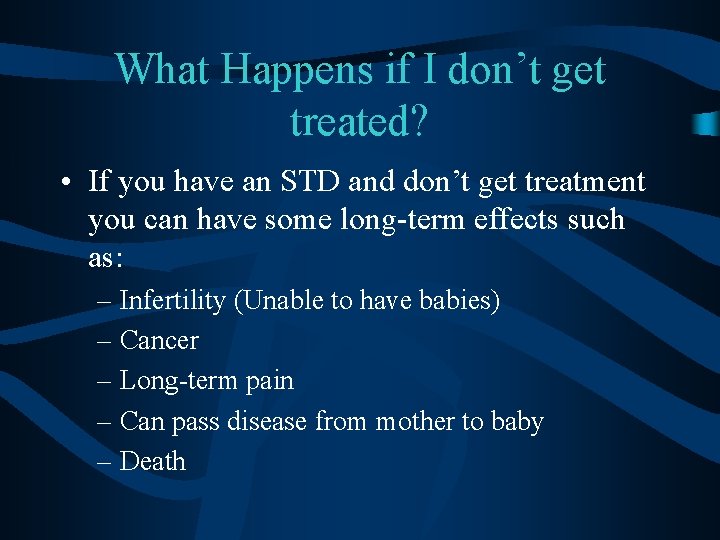 What Happens if I don’t get treated?

• If you have an STD and don’t get treatment you can have some long-term effects such as:
– Infertility (Unable to have babies)
– Cancer
– Long-term pain
– Can pass disease from mother to baby
– Death